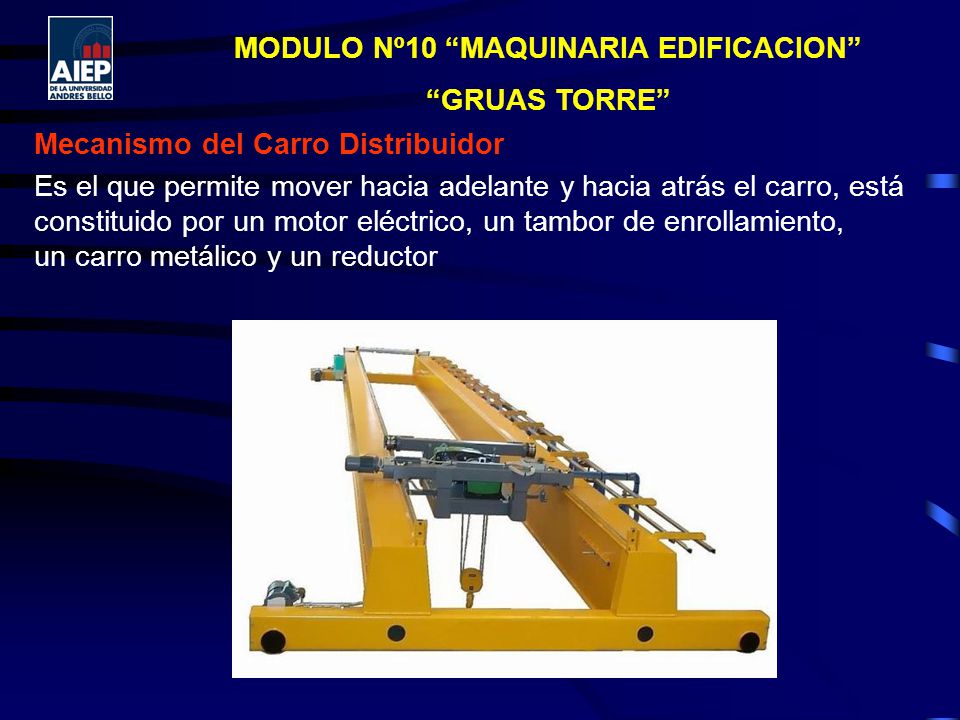 AIEP
DE LA UNIVERSIDAD
ANDRES BELLO

MODULO Nº10 “MAQUINARIA EDIFICACION”

“GRUAS TORRE”

Mecanismo del Carro Distribuidor

Es el que permite mover hacia adelante y hacia atrás el carro, está constituido por un motor eléctrico, un tambor de enrollamiento, un carro metálico y un reductor